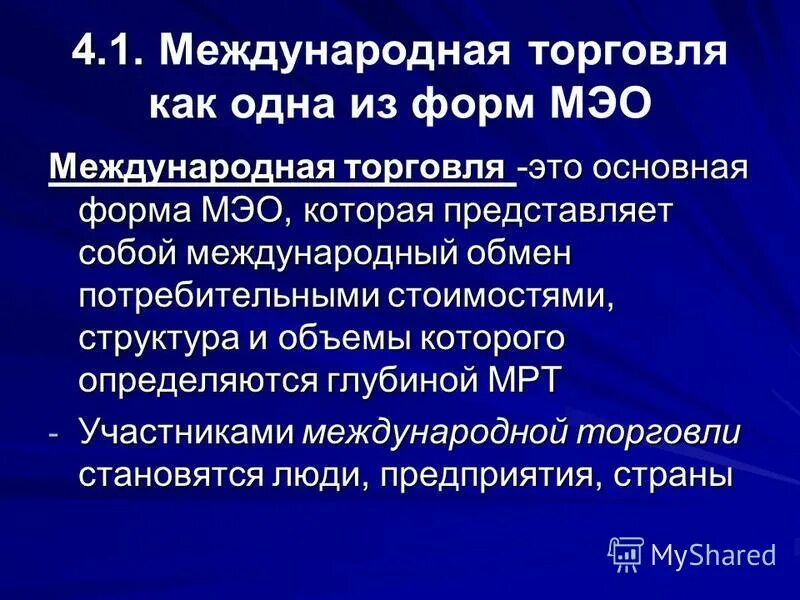 4.1. Международная торговля как одна из форм МЭО

Международная торговля -это основная форма МЭО, которая представляет собой международный обмен потребительными стоимостями, структура и объемы которого определяются глубиной МРТ

- Участниками международной торговли становятся люди, предприятия, страны

MyShared